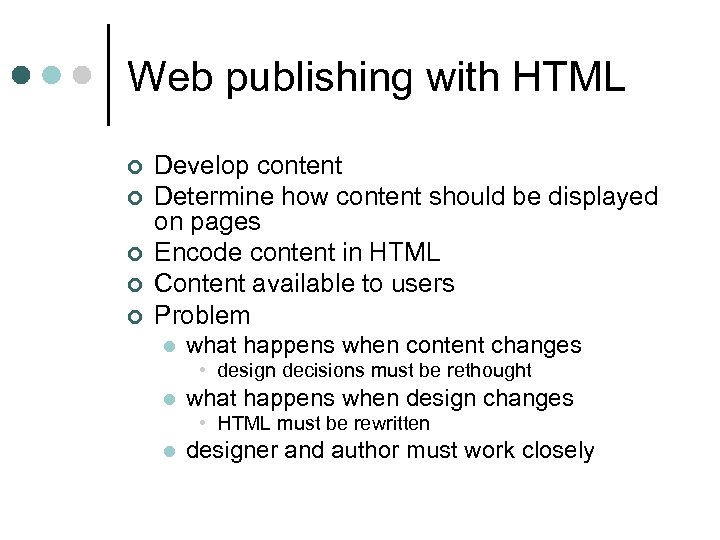 Web publishing with HTML

- Develop content
- Determine how content should be displayed on pages
- Encode content in HTML
- Content available to users
- Problem
  - what happens when content changes
    - design decisions must be rethought
  - what happens when design changes
    - HTML must be rewritten
  - designer and author must work closely